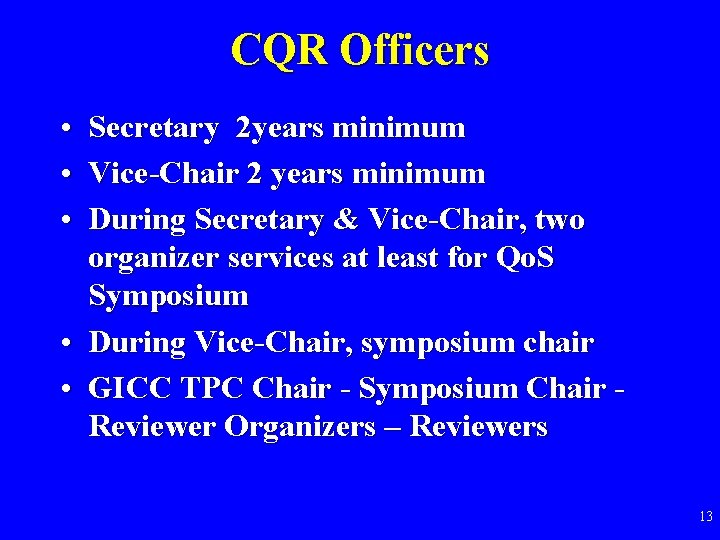 CQR Officers

• Secretary  2years minimum
• Vice-Chair 2 years minimum
• During Secretary & Vice-Chair, two organizer services at least for QoS Symposium
• During Vice-Chair, symposium chair
• GICC TPC Chair - Symposium Chair - Reviewer Organizers – Reviewers

13